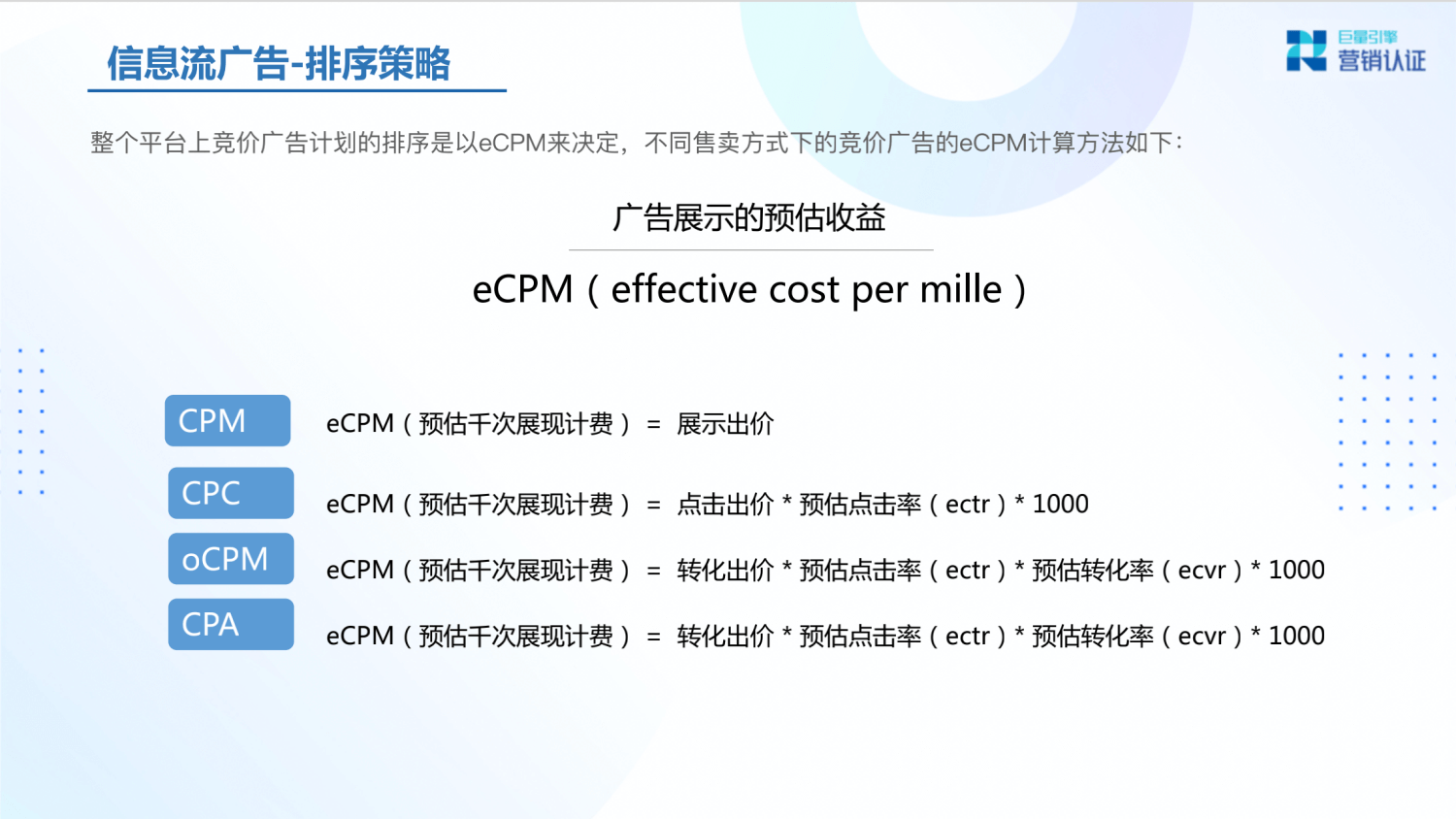 信息流广告-排序策略

巨量引擎
营销认证

整个平台上竞价广告计划的排序是以eCPM来决定，不同售卖方式下的竞价广告的eCPM计算方法如下：

广告展示的预估收益

eCPM（effective cost per mille）

CPM eCPM（预估千次展现计费） = 展示出价

CPC eCPM（预估千次展现计费） = 点击出价 * 预估点击率（ectr）* 1000

oCPM eCPM（预估千次展现计费） = 转化出价 * 预估点击率（ectr）* 预估转化率（ecvr）* 1000

CPA eCPM（预估千次展现计费） = 转化出价 * 预估点击率（ectr）* 预估转化率（ecvr）* 1000